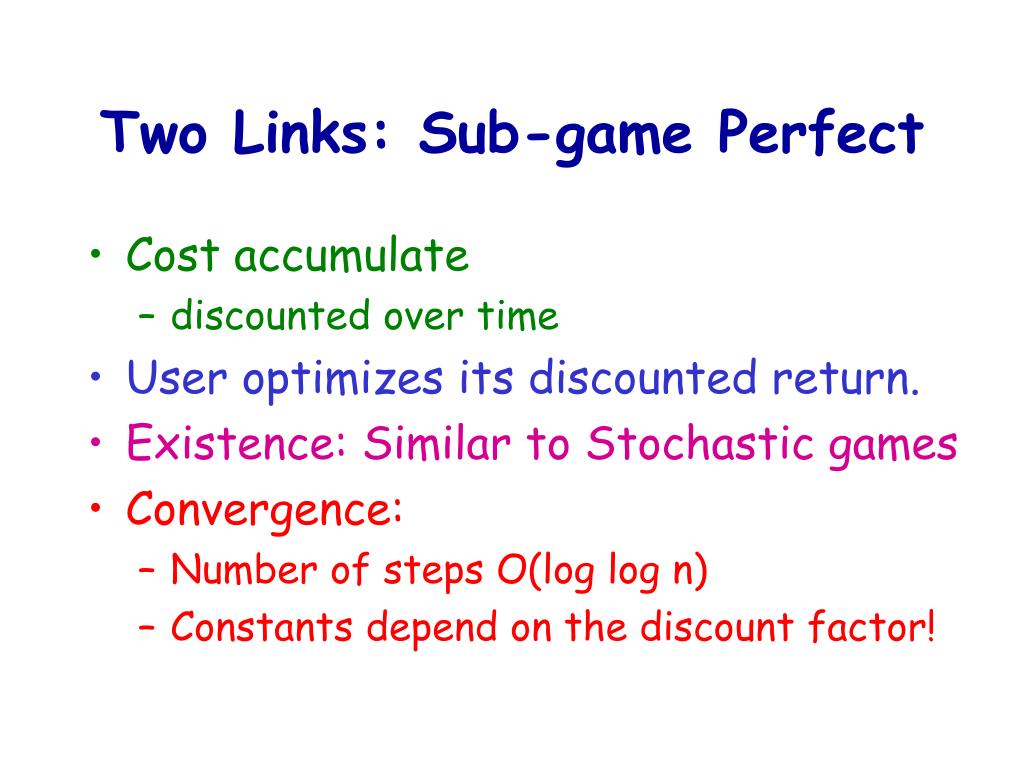 Two Links: Sub-game Perfect

• Cost accumulate
– discounted over time
• User optimizes its discounted return.
• Existence: Similar to Stochastic games
• Convergence:
– Number of steps O(log log n)
– Constants depend on the discount factor!